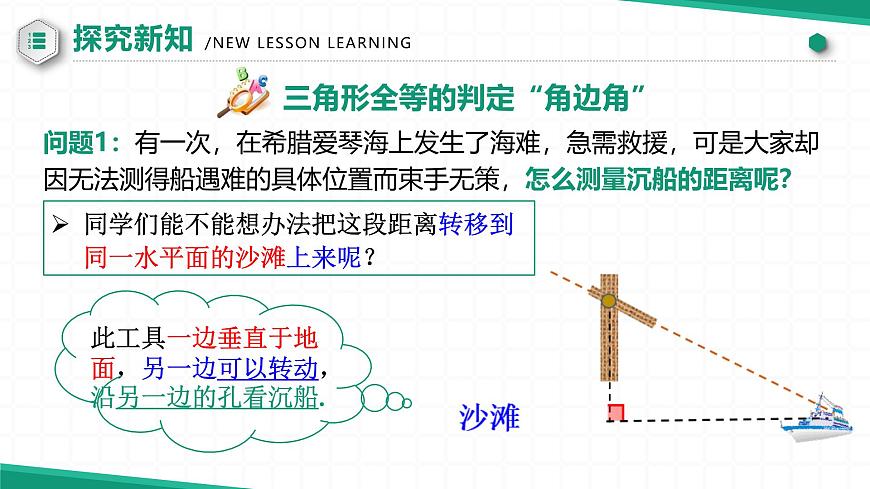 探究新知 /NEW LESSON LEARNING

三角形全等的判定“角边角”

问题1：有一次，在希腊爱琴海上发生了海难，急需救援，可是大家却因无法测得船遇难的具体位置而束手无策，怎么测量沉船的距离呢？

➢ 同学们能不能想办法把这段距离转移到同一水平面的沙滩上来呢？

此工具一边垂直于地面，另一边可以转动，沿另一边的孔看沉船.

沙滩